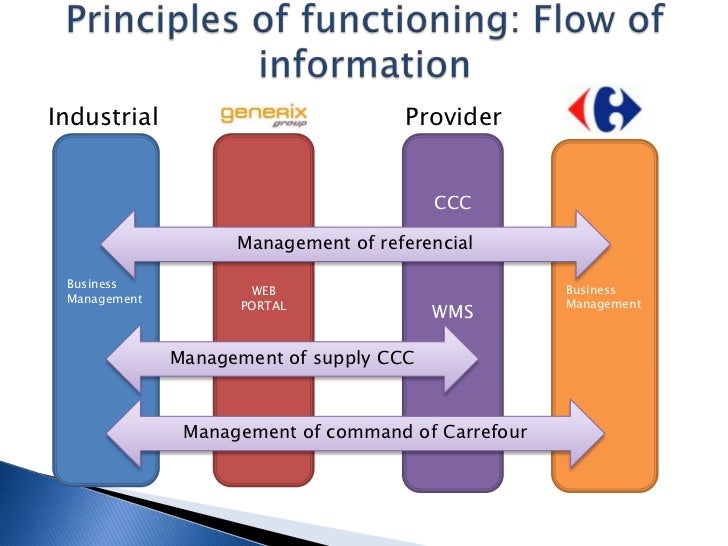 Principles of functioning: Flow of information

Industrial

generix group

Provider

CCC

Management of referencial

Business Management

WEB PORTAL

WMS

Business Management

Management of supply CCC

Management of command of Carrefour